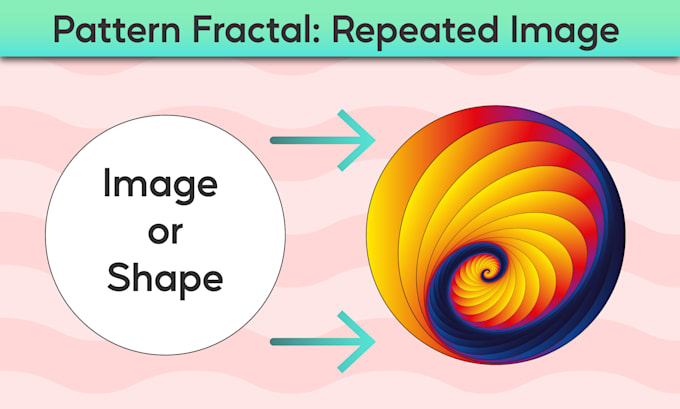 Pattern Fractal: Repeated Image

Image or Shape